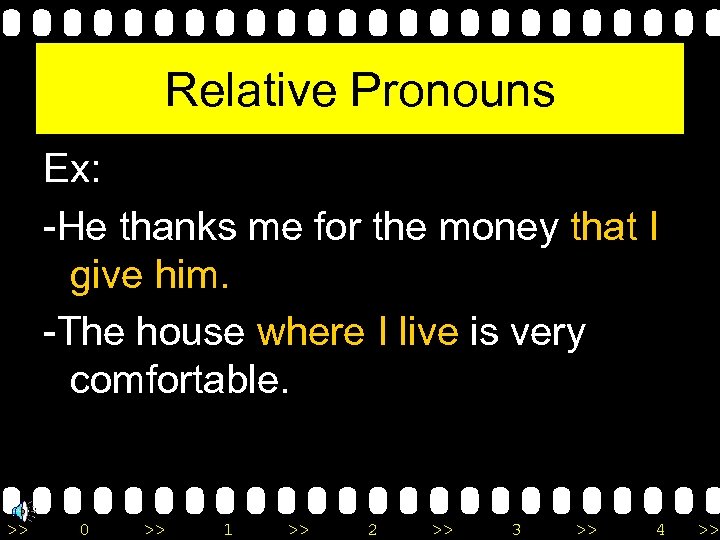 Relative Pronouns

Ex:

-He thanks me for the money that I give him.

-The house where I live is very comfortable.

>> 0 >> 1 >> 2 >> 3 >> 4 >>